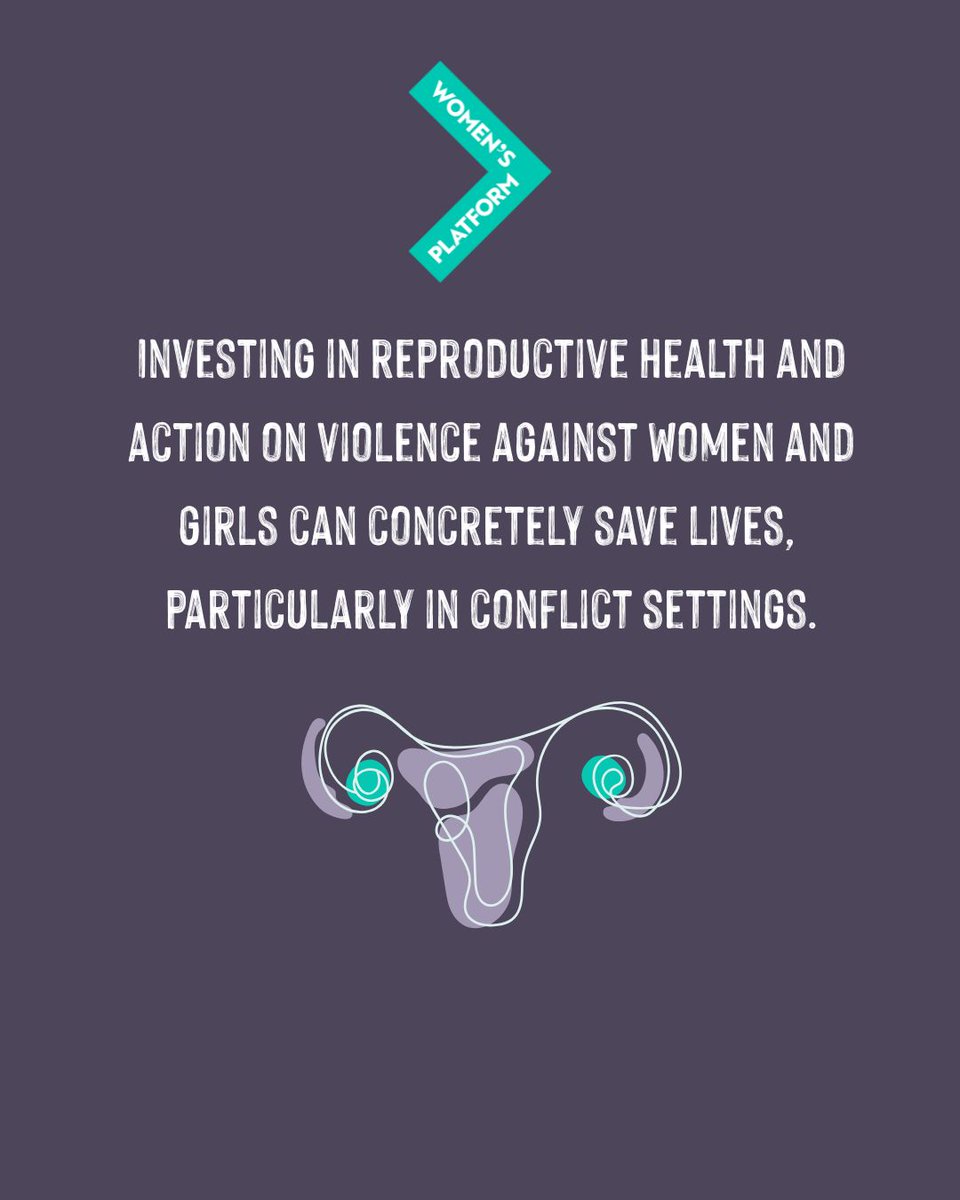 WOMEN'S PLATFORM

INVESTING IN REPRODUCTIVE HEALTH AND ACTION ON VIOLENCE AGAINST WOMEN AND GIRLS CAN CONCRETELY SAVE LIVES, PARTICULARLY IN CONFLICT SETTINGS.